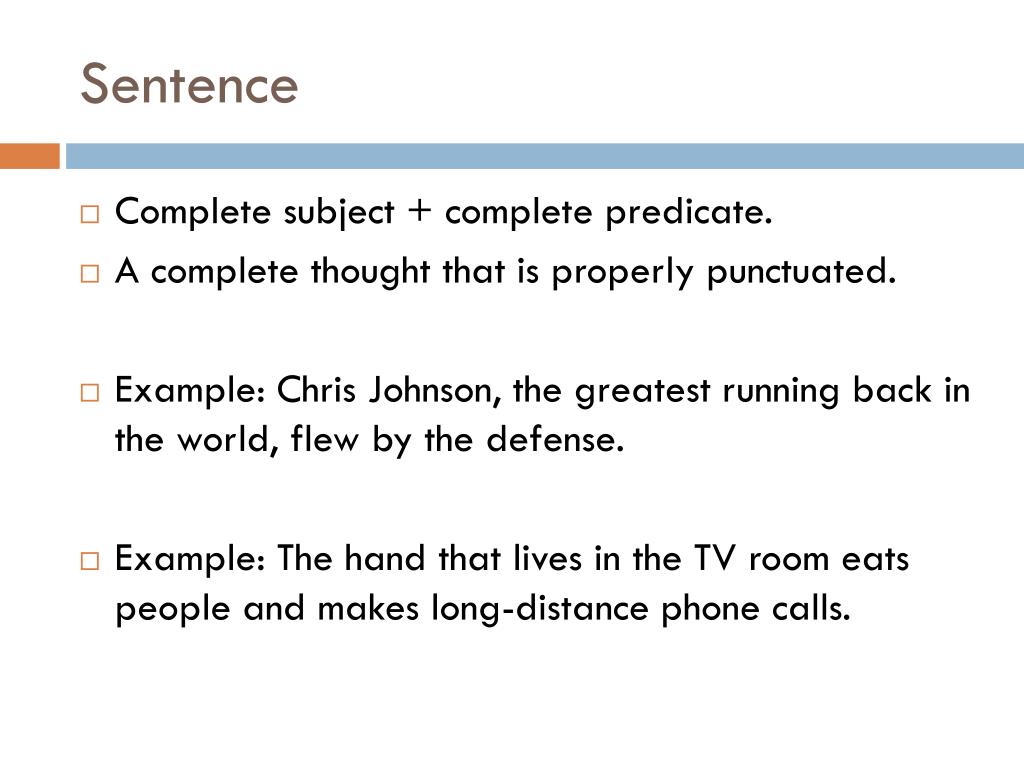 Sentence

□ Complete subject + complete predicate.
□ A complete thought that is properly punctuated.

□ Example: Chris Johnson, the greatest running back in the world, flew by the defense.

□ Example: The hand that lives in the TV room eats people and makes long-distance phone calls.